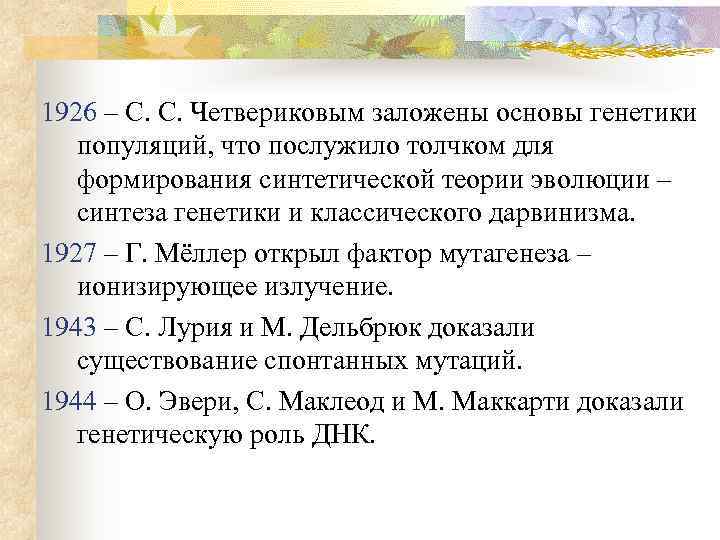 1926 – С. С. Четвериковым заложены основы генетики популяций, что послужило толчком для формирования синтетической теории эволюции – синтеза генетики и классического дарвинизма.

1927 – Г. Мёллер открыл фактор мутагенеза – ионизирующее излучение.

1943 – С. Лурия и М. Дельбрюк доказали существование спонтанных мутаций.

1944 – О. Эвери, С. Маклеод и М. Маккарти доказали генетическую роль ДНК.